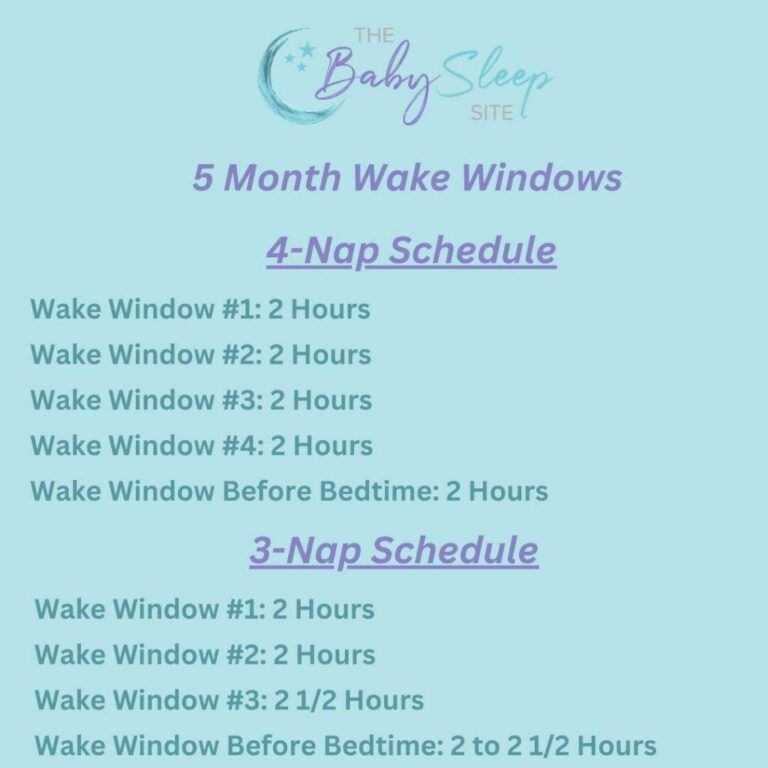 THE Baby Sleep SITE

5 Month Wake Windows

4-Nap Schedule

Wake Window #1: 2 Hours

Wake Window #2: 2 Hours

Wake Window #3: 2 Hours

Wake Window #4: 2 Hours

Wake Window Before Bedtime: 2 Hours

3-Nap Schedule

Wake Window #1: 2 Hours

Wake Window #2: 2 Hours

Wake Window #3: 2 1/2 Hours

Wake Window Before Bedtime: 2 to 2 1/2 Hours